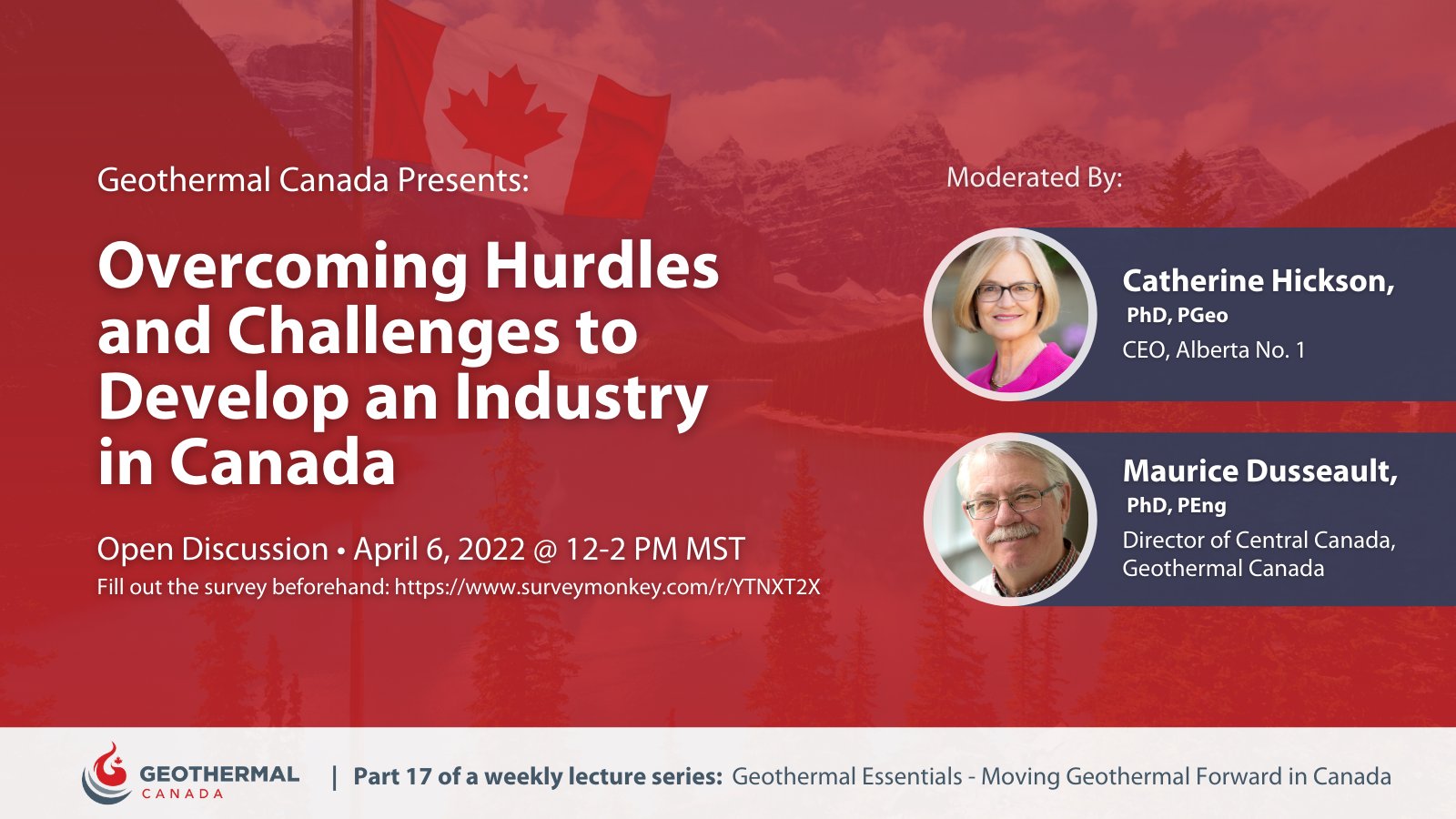 Geothermal Canada Presents:

Overcoming Hurdles and Challenges to Develop an Industry in Canada

Open Discussion • April 6, 2022 @ 12-2 PM MST

Fill out the survey beforehand: https://www.surveymonkey.com/r/YTNXT2X

Moderated By:

Catherine Hickson, PhD, PGeo

CEO, Alberta No. 1

Maurice Dusseault, PhD, PEng

Director of Central Canada, Geothermal Canada

GEOTHERMAL CANADA

| Part 17 of a weekly lecture series: Geothermal Essentials - Moving Geothermal Forward in Canada